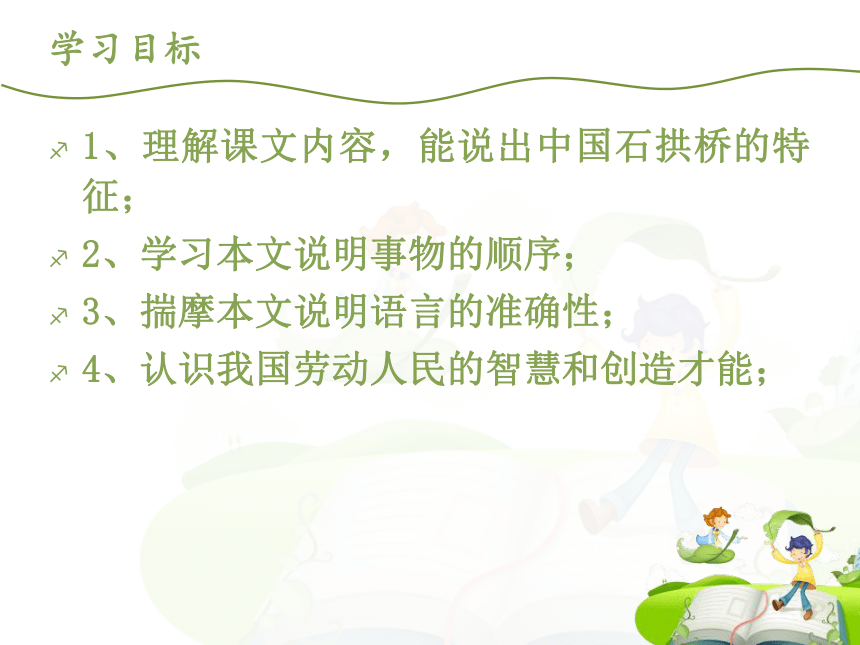 学习目标

1、理解课文内容，能说出中国石拱桥的特征；

2、学习本文说明事物的顺序；

3、揣摩本文说明语言的准确性；

4、认识我国劳动人民的智慧和创造才能；